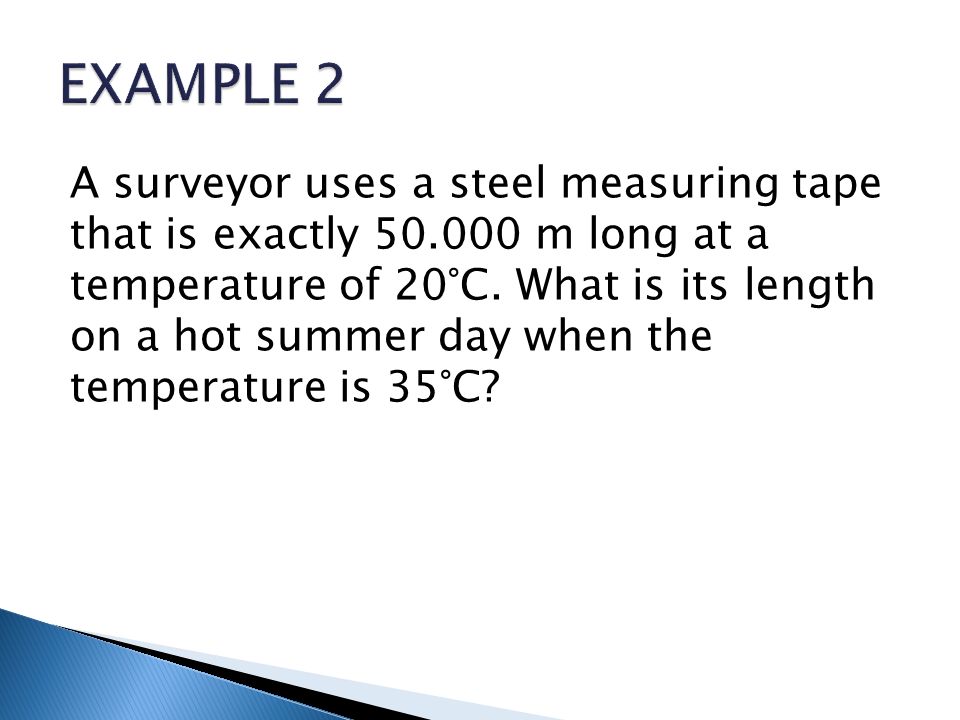 EXAMPLE 2

A surveyor uses a steel measuring tape that is exactly 50.000 m long at a temperature of 20°C. What is its length on a hot summer day when the temperature is 35°C?